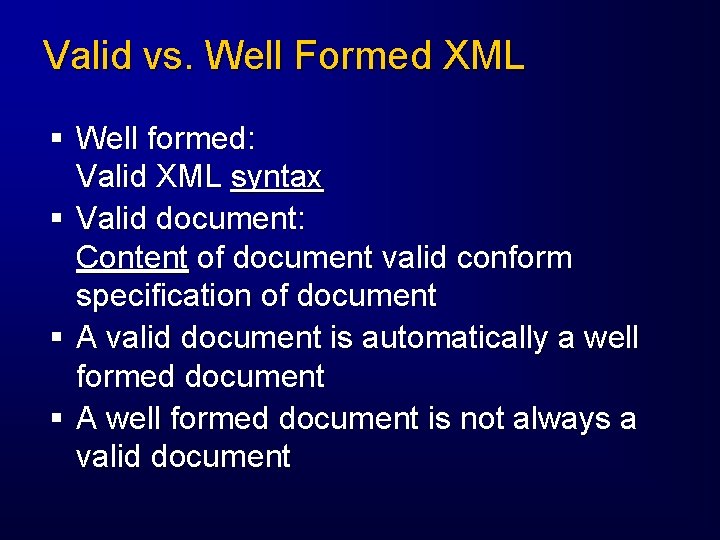 Valid vs. Well Formed XML

▪ Well formed:
Valid XML syntax

▪ Valid document:
Content of document valid conform specification of document

▪ A valid document is automatically a well formed document

▪ A well formed document is not always a valid document